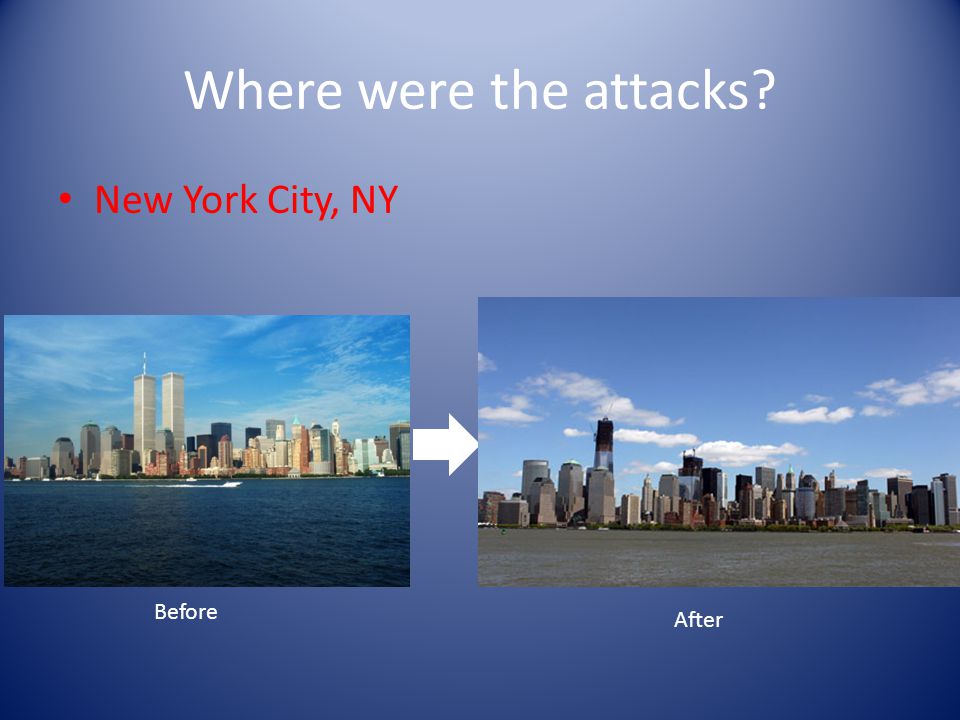 Where were the attacks?

• New York City, NY

Before

After